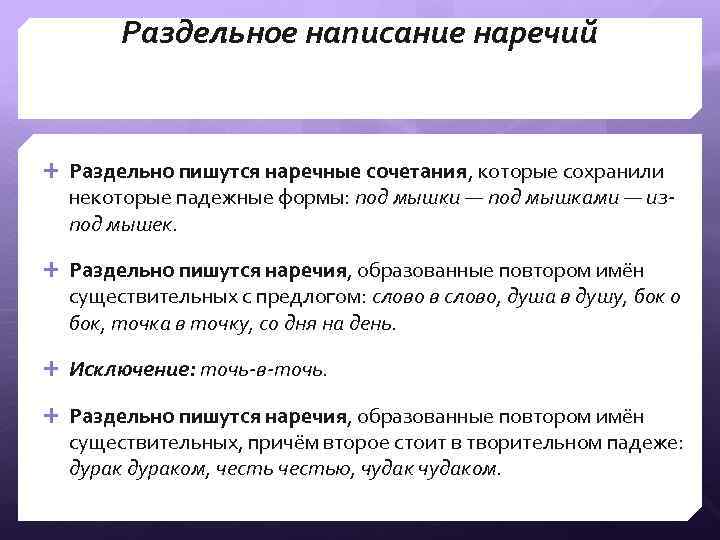 Раздельное написание наречий

+ Раздельно пишутся наречные сочетания, которые сохранили некоторые падежные формы: под мышки — под мышками — из-под мышек.

+ Раздельно пишутся наречия, образованные повтором имён существительных с предлогом: слово в слово, душа в душу, бок о бок, точка в точку, со дня на день.

+ Исключение: точь-в-точь.

+ Раздельно пишутся наречия, образованные повтором имён существительных, причём второе стоит в творительном падеже: дурак дураком, честь честью, чудак чудаком.